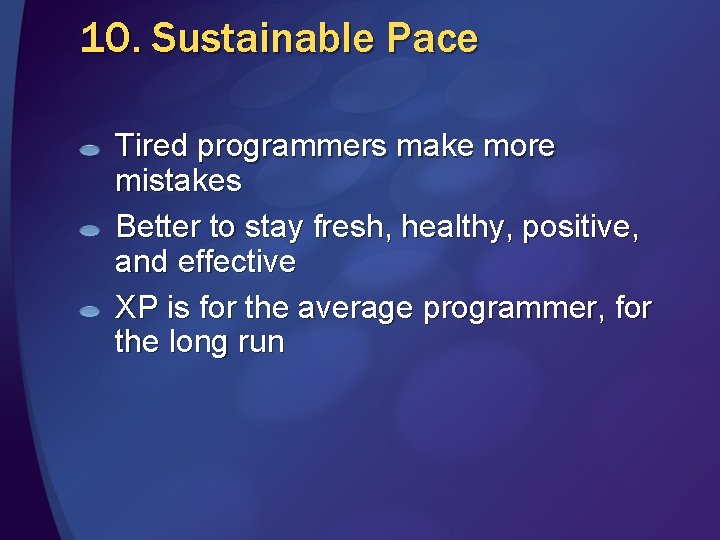 10. Sustainable Pace

- Tired programmers make more mistakes
- Better to stay fresh, healthy, positive, and effective
- XP is for the average programmer, for the long run